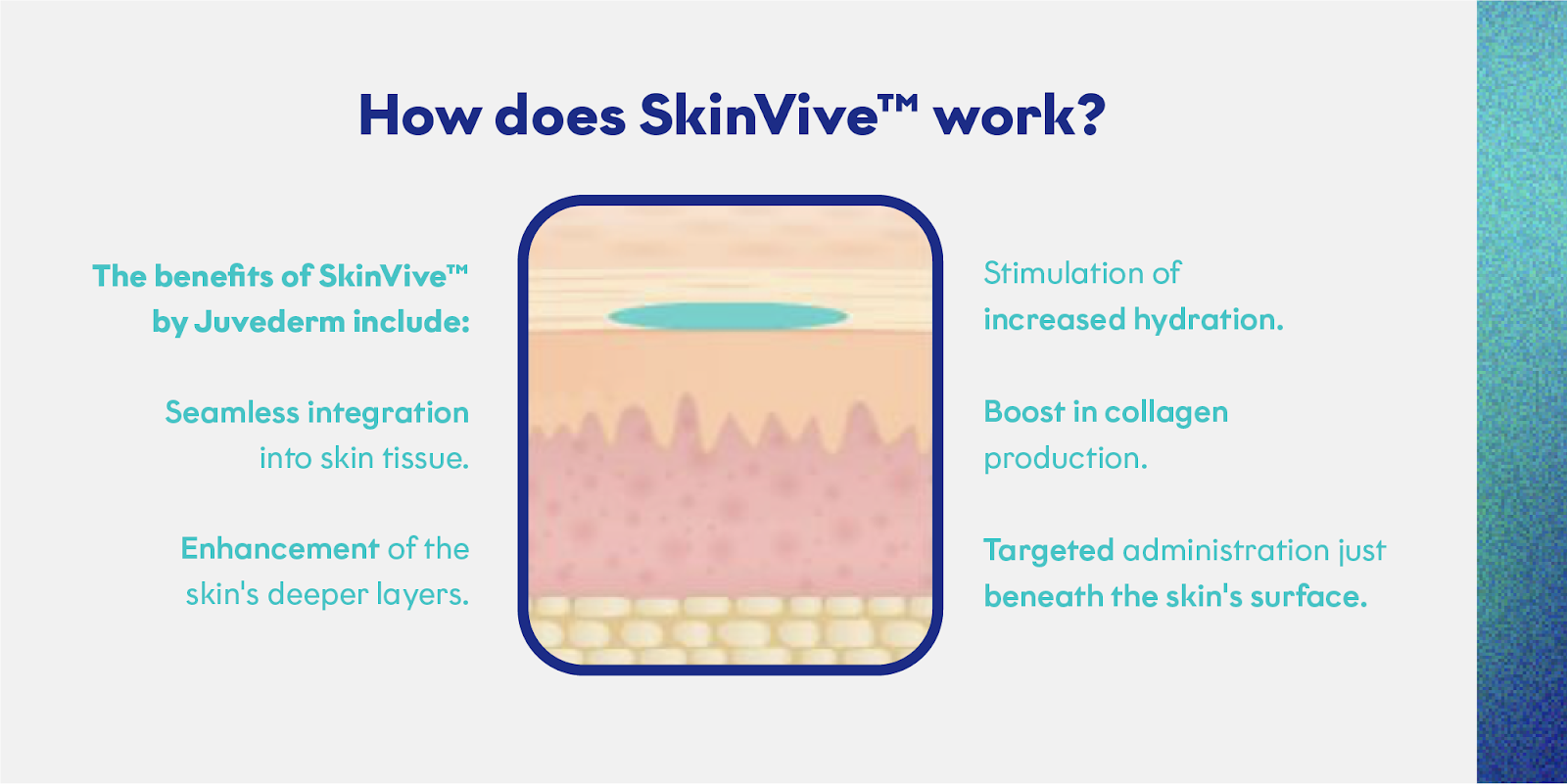 How does SkinVive™ work?

The benefits of SkinVive™ by Juvederm include:

Seamless integration into skin tissue.

Enhancement of the skin's deeper layers.

Stimulation of increased hydration.

Boost in collagen production.

Targeted administration just beneath the skin's surface.